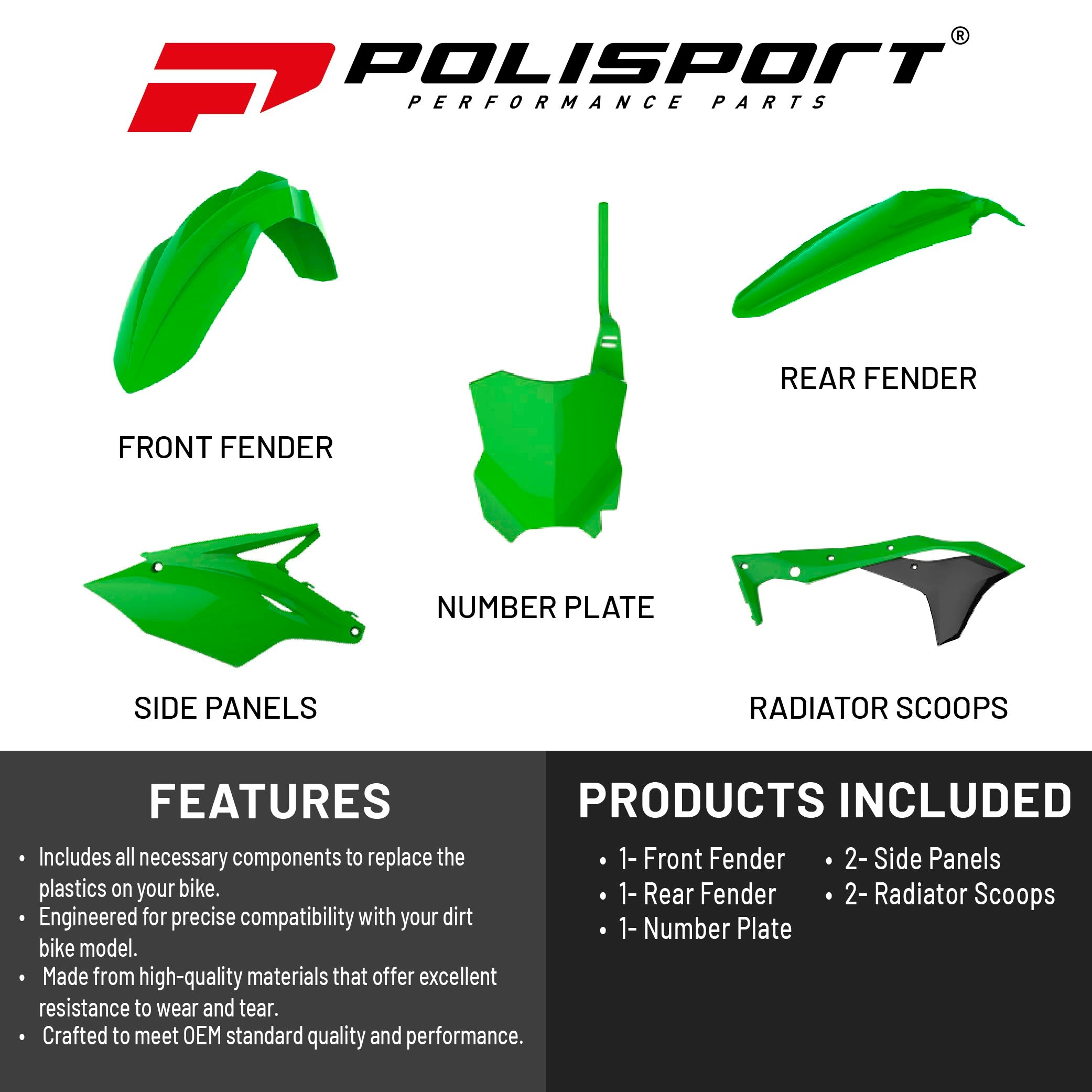 POLISPORT®
PERFORMANCE PARTS

FRONT FENDER

NUMBER PLATE

REAR FENDER

SIDE PANELS

RADIATOR SCOOPS

FEATURES

• Includes all necessary components to replace the plastics on your bike.
• Engineered for precise compatibility with your dirt bike model.
• Made from high-quality materials that offer excellent resistance to wear and tear.
• Crafted to meet OEM standard quality and performance.

PRODUCTS INCLUDED

• 1- Front Fender
• 1- Rear Fender
• 1- Number Plate

• 2- Side Panels
• 2- Radiator Scoops